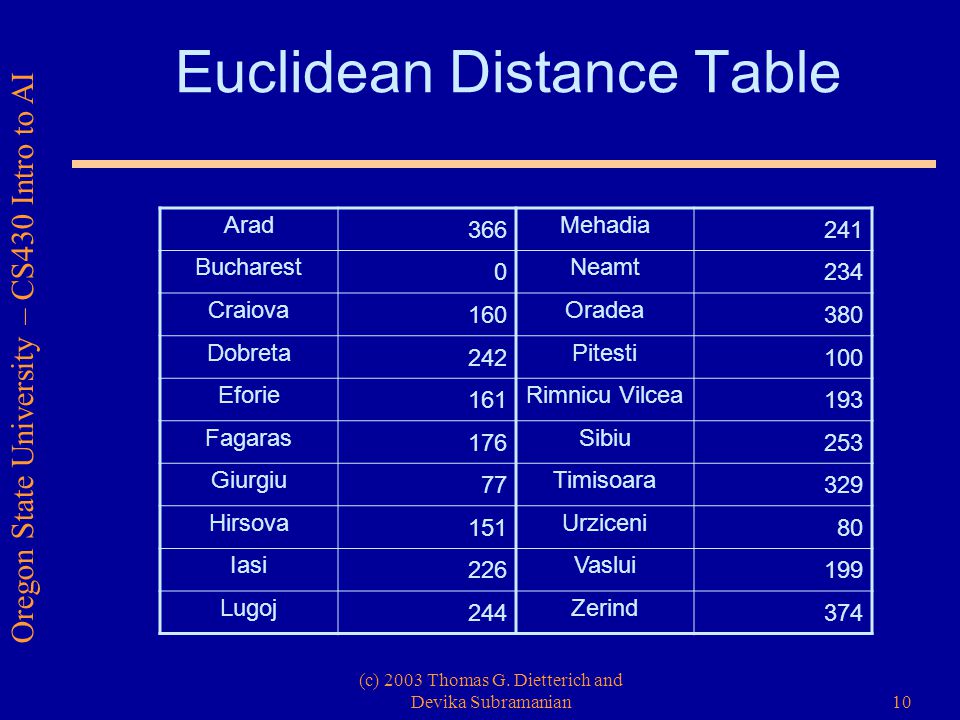 Oregon State University – CS430 Intro to AI

Euclidean Distance Table

| Arad | 366 | Mehadia | 241 |
|---|---|---|---|
| Bucharest | 0 | Neamt | 234 |
| Craiova | 160 | Oradea | 380 |
| Dobreta | 242 | Pitesti | 100 |
| Eforie | 161 | Rimnicu Vilcea | 193 |
| Fagaras | 176 | Sibiu | 253 |
| Giurgiu | 77 | Timisoara | 329 |
| Hirsova | 151 | Urziceni | 80 |
| Iasi | 226 | Vaslui | 199 |
| Lugoj | 244 | Zerind | 374 |

(c) 2003 Thomas G. Dietterich and Devika Subramanian

10